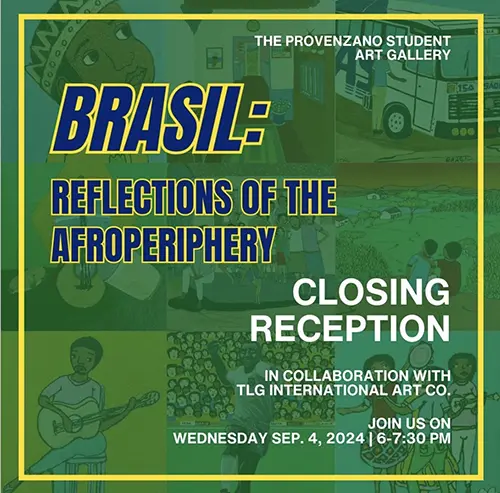 THE PROVENZANO STUDENT ART GALLERY

BRASIL:

REFLECTIONS OF THE AFROPERIPHERY

CLOSING RECEPTION

IN COLLABORATION WITH TLG INTERNATIONAL ART CO.

JOIN US ON WEDNESDAY SEP. 4, 2024 | 6-7:30 PM